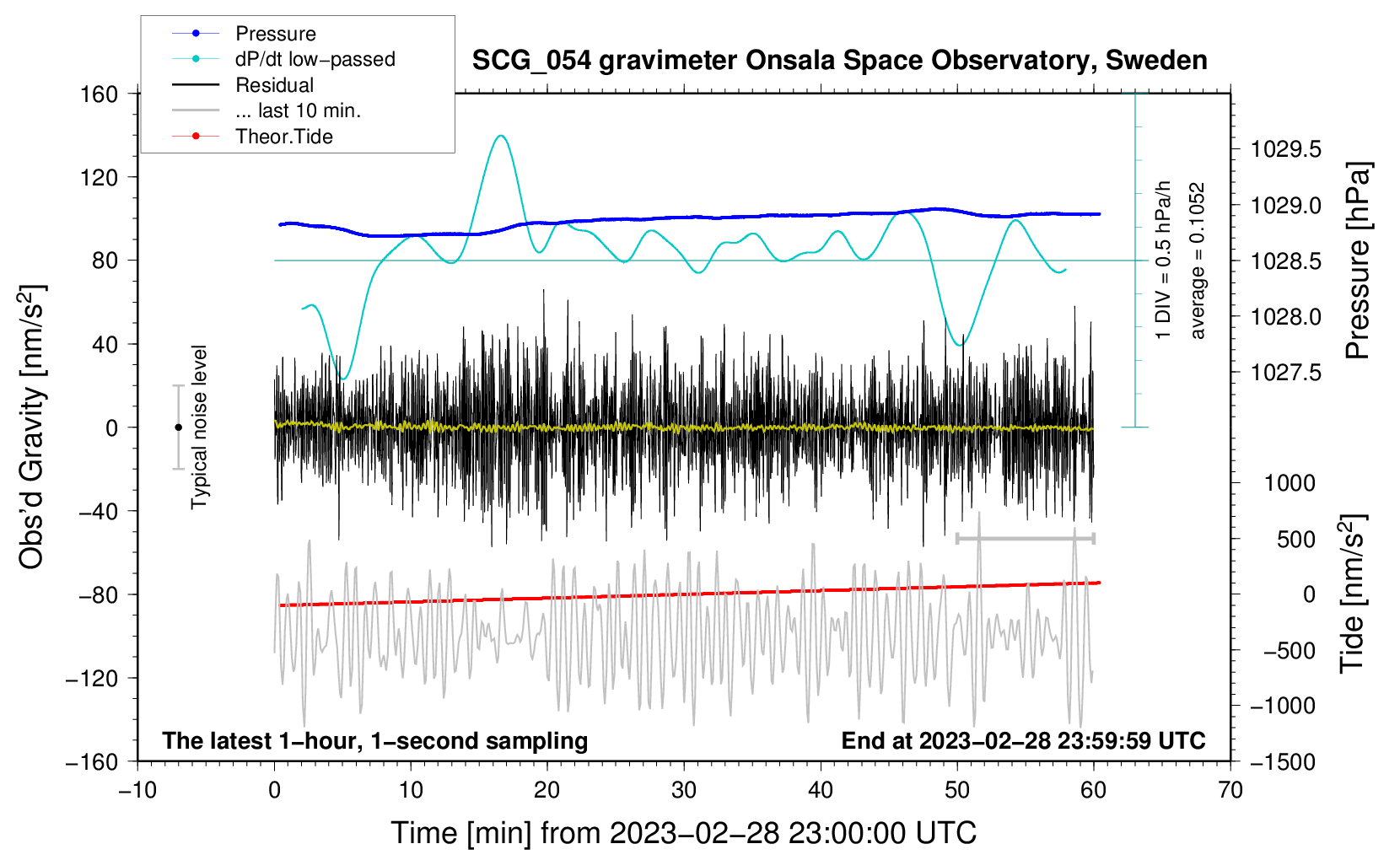 Pressure
dP/dt low−passed
Residual
... last 10 min.
Theor.Tide

SCG_054 gravimeter Onsala Space Observatory, Sweden

160
120
80
40
0
−40
−80
−120
−160

Obs'd Gravity [nm/s$^2$]

Typical noise level

1 DIV = 0.5 hPa/h
average = 0.1052

1029.5
1029.0
1028.5
1028.0
1027.5

Pressure [hPa]

1000
500
0
−500
−1000
−1500

Tide [nm/s$^2$]

The latest 1−hour, 1−second sampling

End at 2023−02−28 23:59:59 UTC

−10
0
10
20
30
40
50
60
70

Time [min] from 2023−02−28 23:00:00 UTC